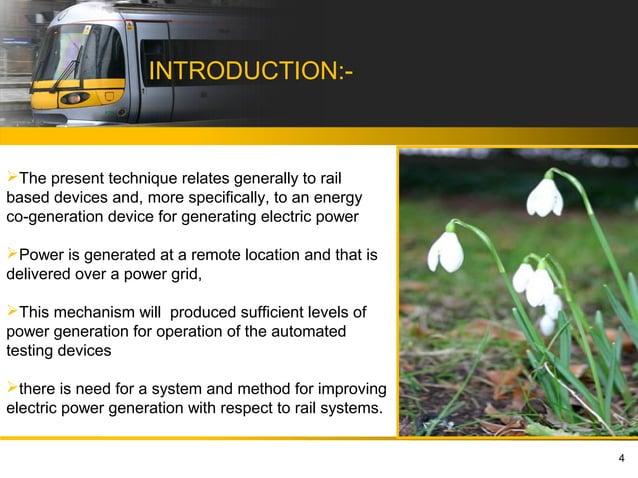 INTRODUCTION:-

➢The present technique relates generally to rail based devices and, more specifically, to an energy co-generation device for generating electric power

➢Power is generated at a remote location and that is delivered over a power grid,

➢This mechanism will  produced sufficient levels of power generation for operation of the automated testing devices

➢there is need for a system and method for improving electric power generation with respect to rail systems.

4